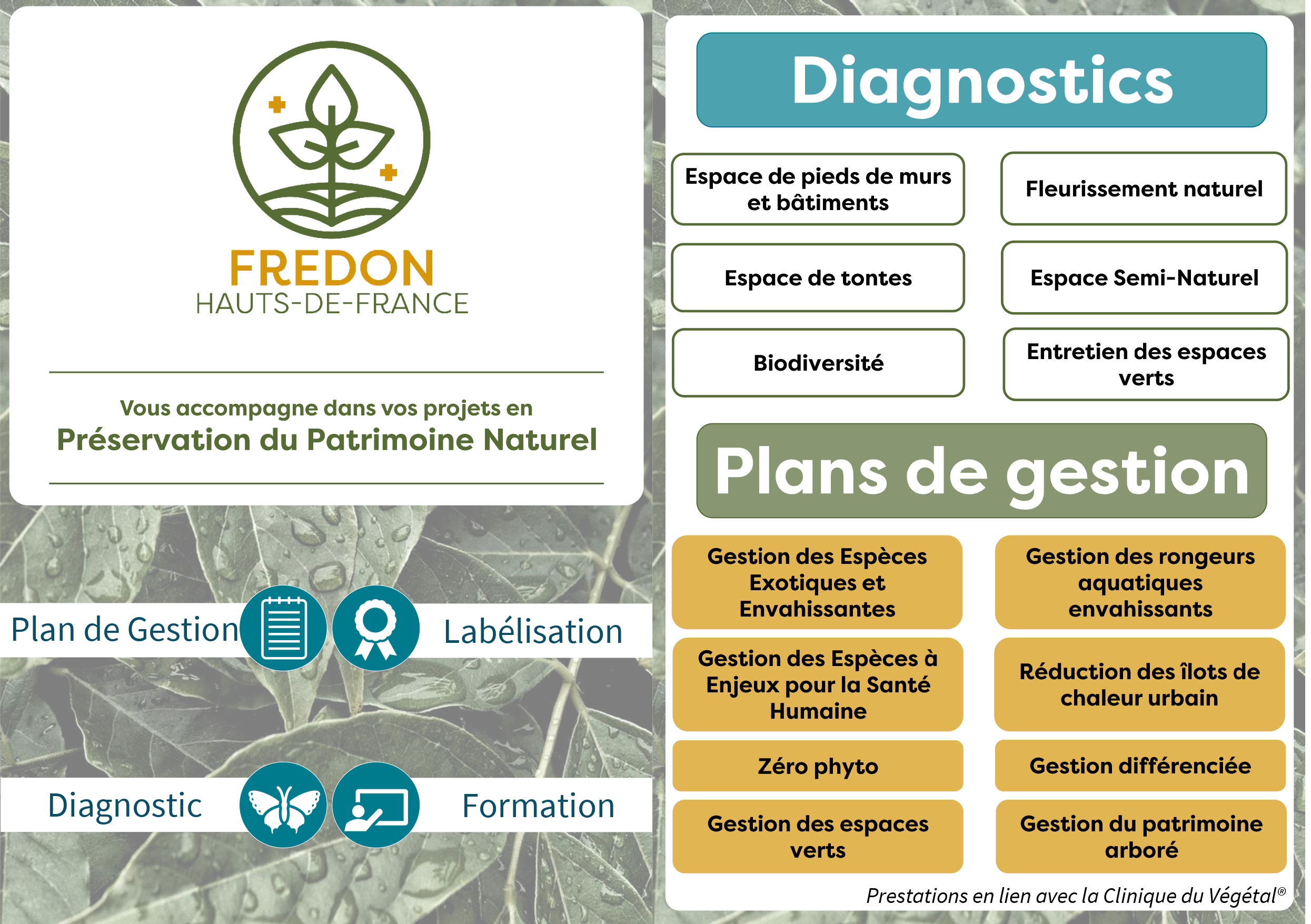 FREDON
HAUTS-DE-FRANCE

Vous accompagne dans vos projets en
Préservation du Patrimoine Naturel

Plan de Gestion

Labélisation

Diagnostic

Formation

Diagnostics

Espace de pieds de murs et bâtiments

Fleurissement naturel

Espace de tontes

Espace Semi-Naturel

Biodiversité

Entretien des espaces verts

Plans de gestion

Gestion des Espèces Exotiques et Envahissantes

Gestion des rongeurs aquatiques envahissants

Gestion des Espèces à Enjeux pour la Santé Humaine

Réduction des îlots de chaleur urbain

Zéro phyto

Gestion différenciée

Gestion des espaces verts

Gestion du patrimoine arboré

Prestations en lien avec la Clinique du Végétal®